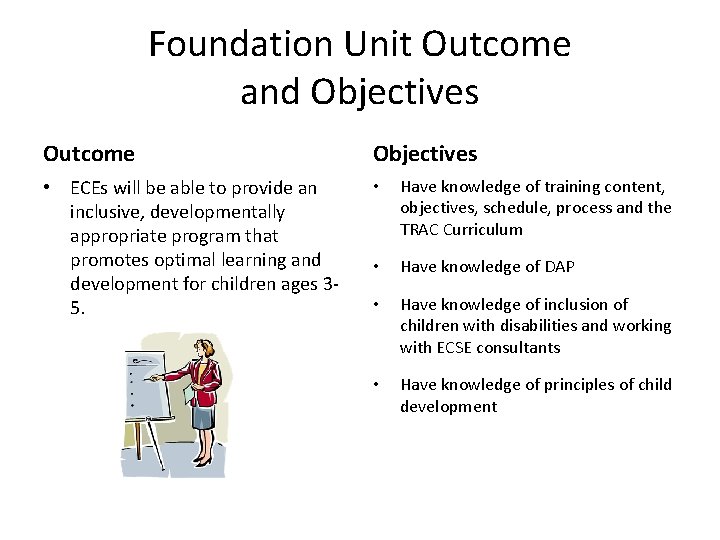 Foundation Unit Outcome and Objectives

Outcome

• ECEs will be able to provide an inclusive, developmentally appropriate program that promotes optimal learning and development for children ages 3-5.

Objectives

• Have knowledge of training content, objectives, schedule, process and the TRAC Curriculum

• Have knowledge of DAP

• Have knowledge of inclusion of children with disabilities and working with ECSE consultants

• Have knowledge of principles of child development